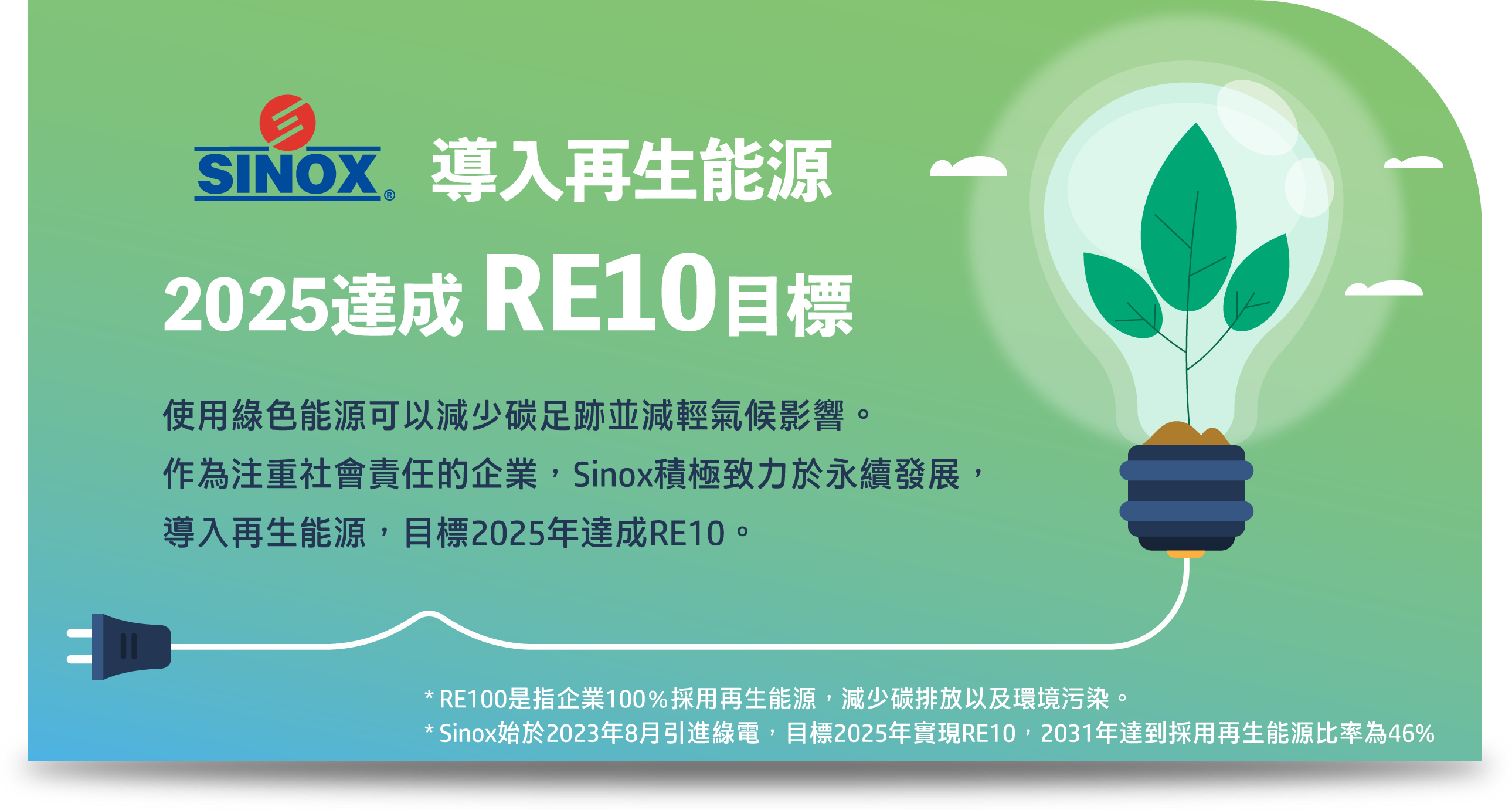 SINOX® 導入再生能源

2025達成 RE10目標

使用綠色能源可以減少碳足跡並減輕氣候影響。
作為注重社會責任的企業，Sinox積極致力於永續發展，
導入再生能源，目標2025年達成RE10。

* RE100是指企業100%採用再生能源，減少碳排放以及環境污染。
* Sinox始於2023年8月引進綠電，目標2025年實現RE10，2031年達到採用再生能源比率為46%